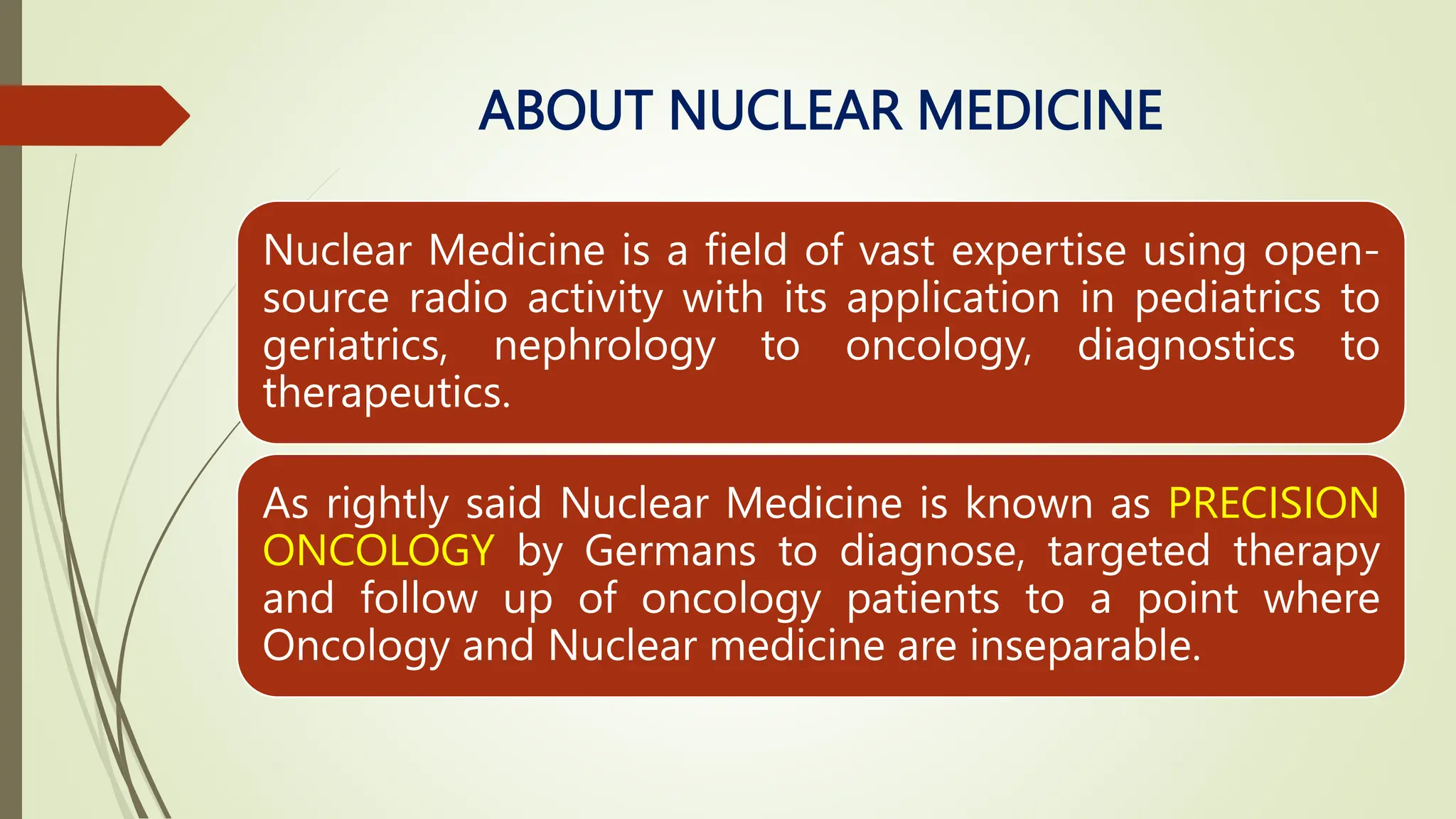 ABOUT NUCLEAR MEDICINE

Nuclear Medicine is a field of vast expertise using open-source radio activity with its application in pediatrics to geriatrics, nephrology to oncology, diagnostics to therapeutics.

As rightly said Nuclear Medicine is known as PRECISION ONCOLOGY by Germans to diagnose, targeted therapy and follow up of oncology patients to a point where Oncology and Nuclear medicine are inseparable.